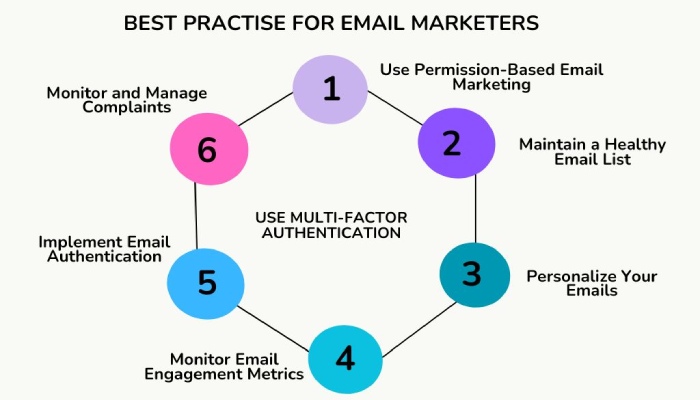 BEST PRACTISE FOR EMAIL MARKETERS

1
Use Permission-Based Email Marketing

2
Maintain a Healthy Email List

3
Personalize Your Emails

4
Monitor Email Engagement Metrics

5
Implement Email Authentication

6
Monitor and Manage Complaints

USE MULTI-FACTOR AUTHENTICATION